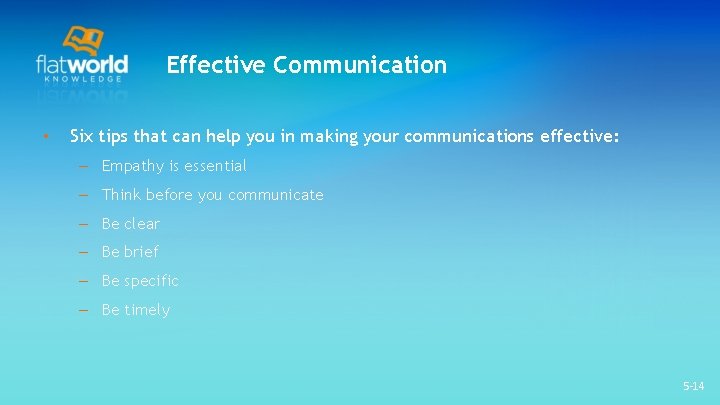 flatworld
KNOWLEDGE

Effective Communication

• Six tips that can help you in making your communications effective:

- Empathy is essential
- Think before you communicate
- Be clear
- Be brief
- Be specific
- Be timely

5-14